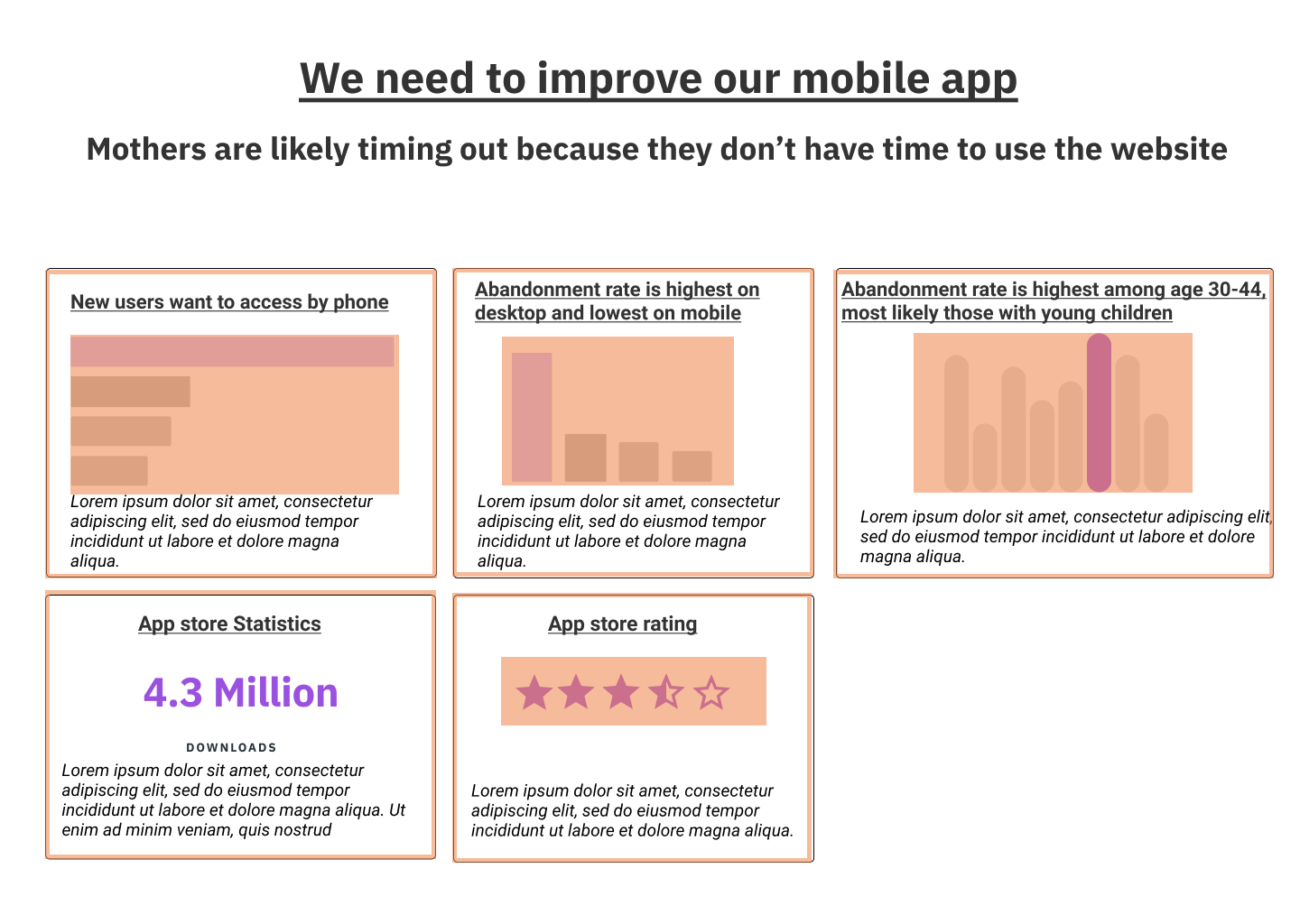 We need to improve our mobile app

Mothers are likely timing out because they don’t have time to use the website

New users want to access by phone

Lorem ipsum dolor sit amet, consectetur adipiscing elit, sed do eiusmod tempor incididunt ut labore et dolore magna aliqua.

Abandonment rate is highest on desktop and lowest on mobile

Lorem ipsum dolor sit amet, consectetur adipiscing elit, sed do eiusmod tempor incididunt ut labore et dolore magna aliqua.

Abandonment rate is highest among age 30-44, most likely those with young children

Lorem ipsum dolor sit amet, consectetur adipiscing elit, sed do eiusmod tempor incididunt ut labore et dolore magna aliqua.

App store Statistics

4.3 Million

DOWNLOADS

Lorem ipsum dolor sit amet, consectetur adipiscing elit, sed do eiusmod tempor incididunt ut labore et dolore magna aliqua. Ut enim ad minim veniam, quis nostrud

App store rating

Lorem ipsum dolor sit amet, consectetur adipiscing elit, sed do eiusmod tempor incididunt ut labore et dolore magna aliqua.